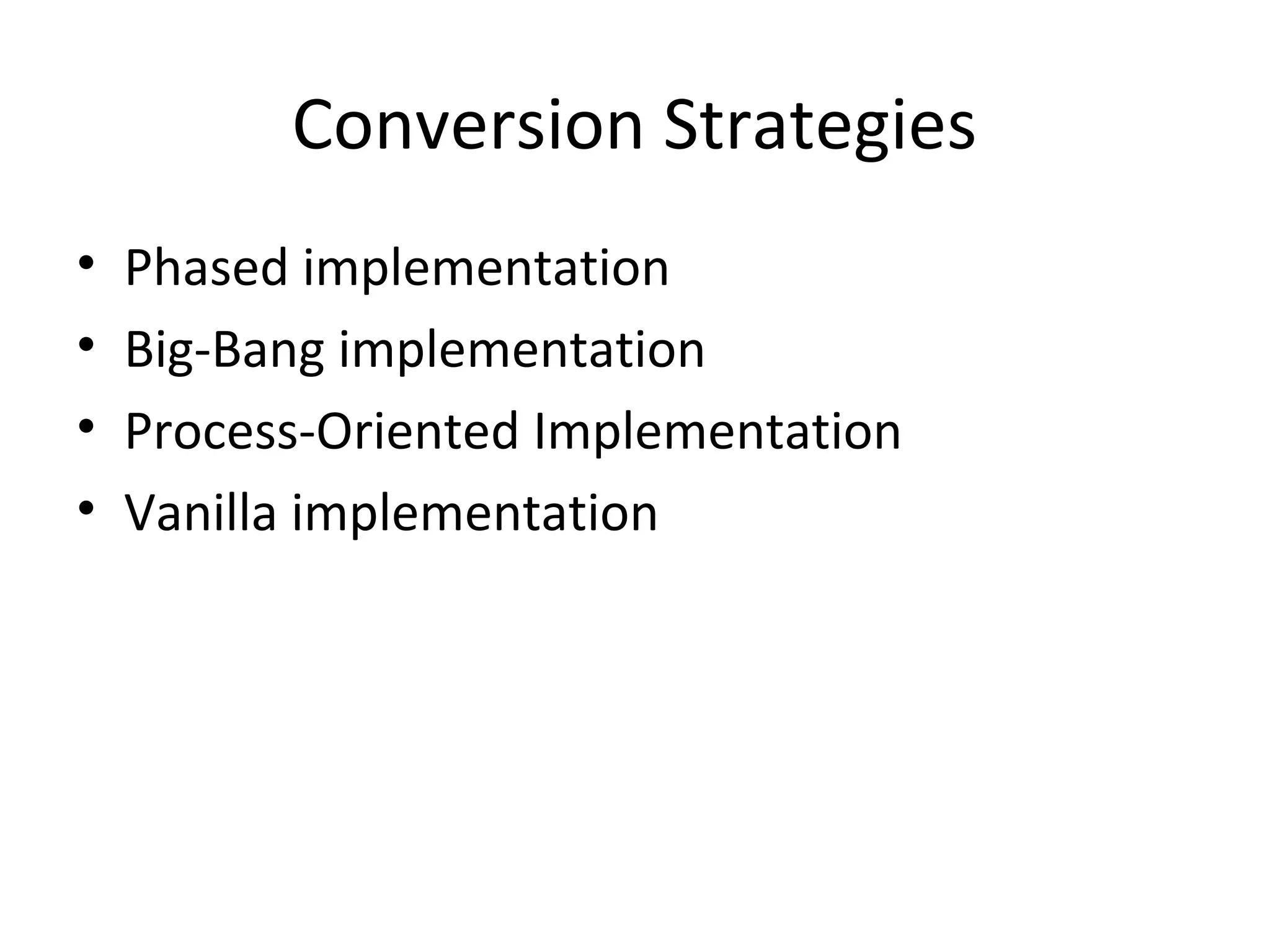 Conversion Strategies

• Phased implementation
• Big-Bang implementation
• Process-Oriented Implementation
• Vanilla implementation